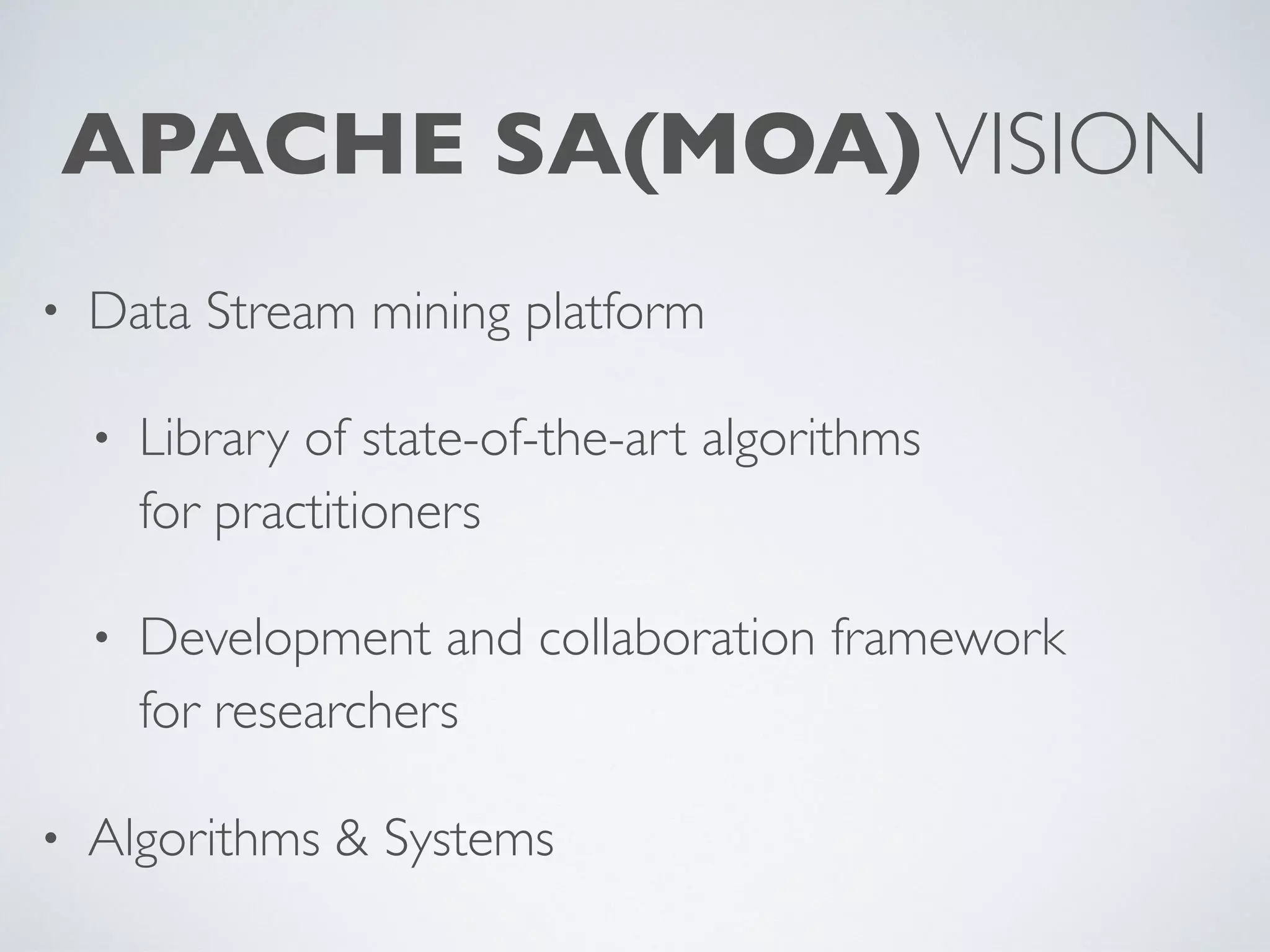 APACHE SA(MOA) VISION

• Data Stream mining platform

• Library of state-of-the-art algorithms for practitioners

• Development and collaboration framework for researchers

• Algorithms & Systems